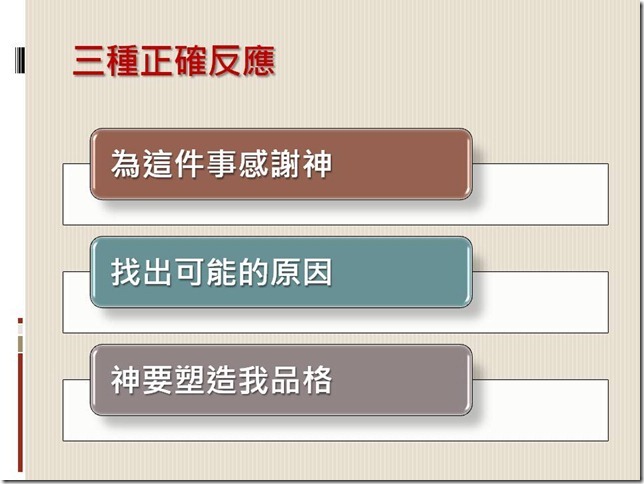 三種正確反應

為這件事感謝神

找出可能的原因

神要塑造我品格